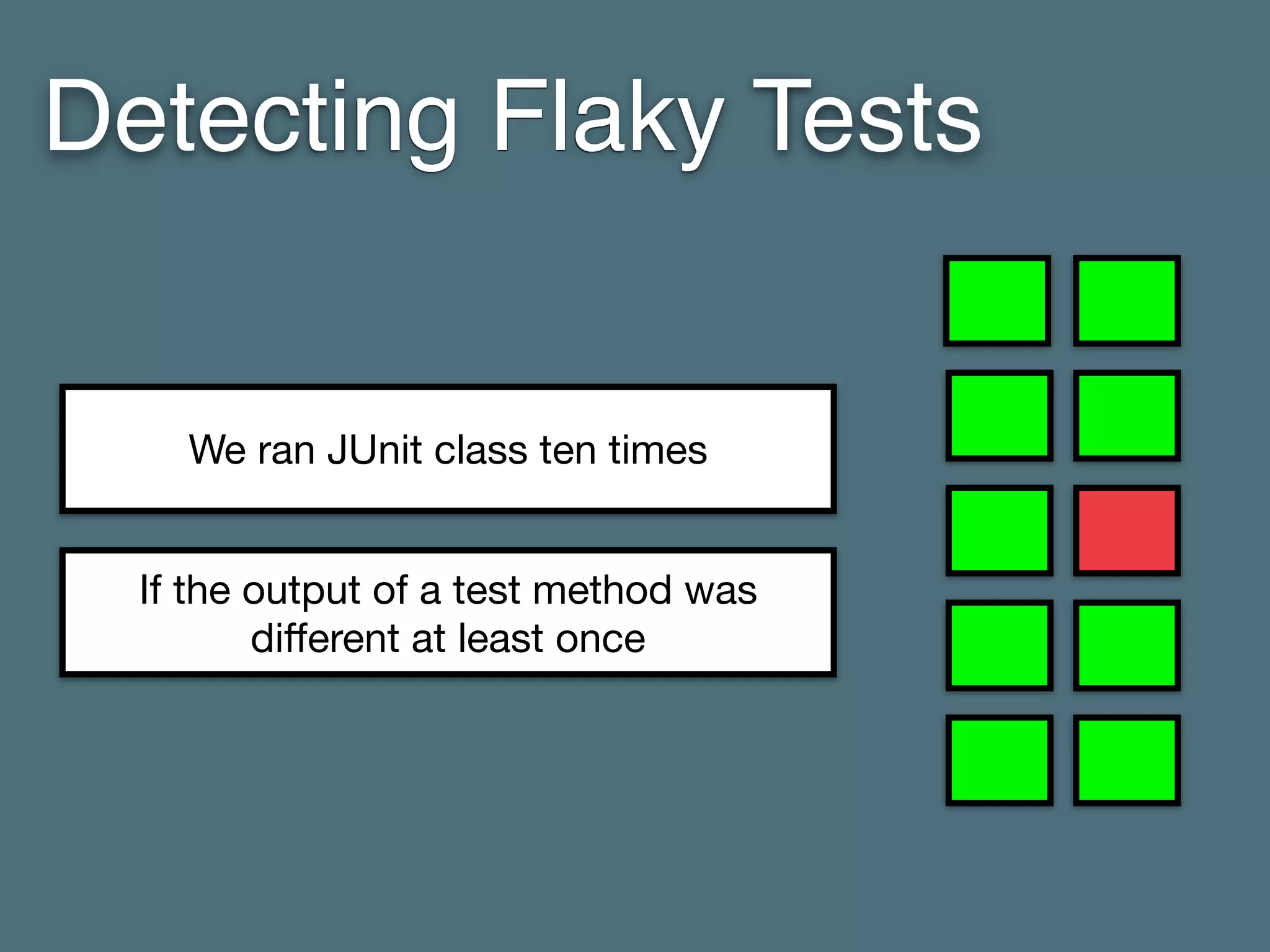 Detecting Flaky Tests

We ran JUnit class ten times

If the output of a test method was different at least once